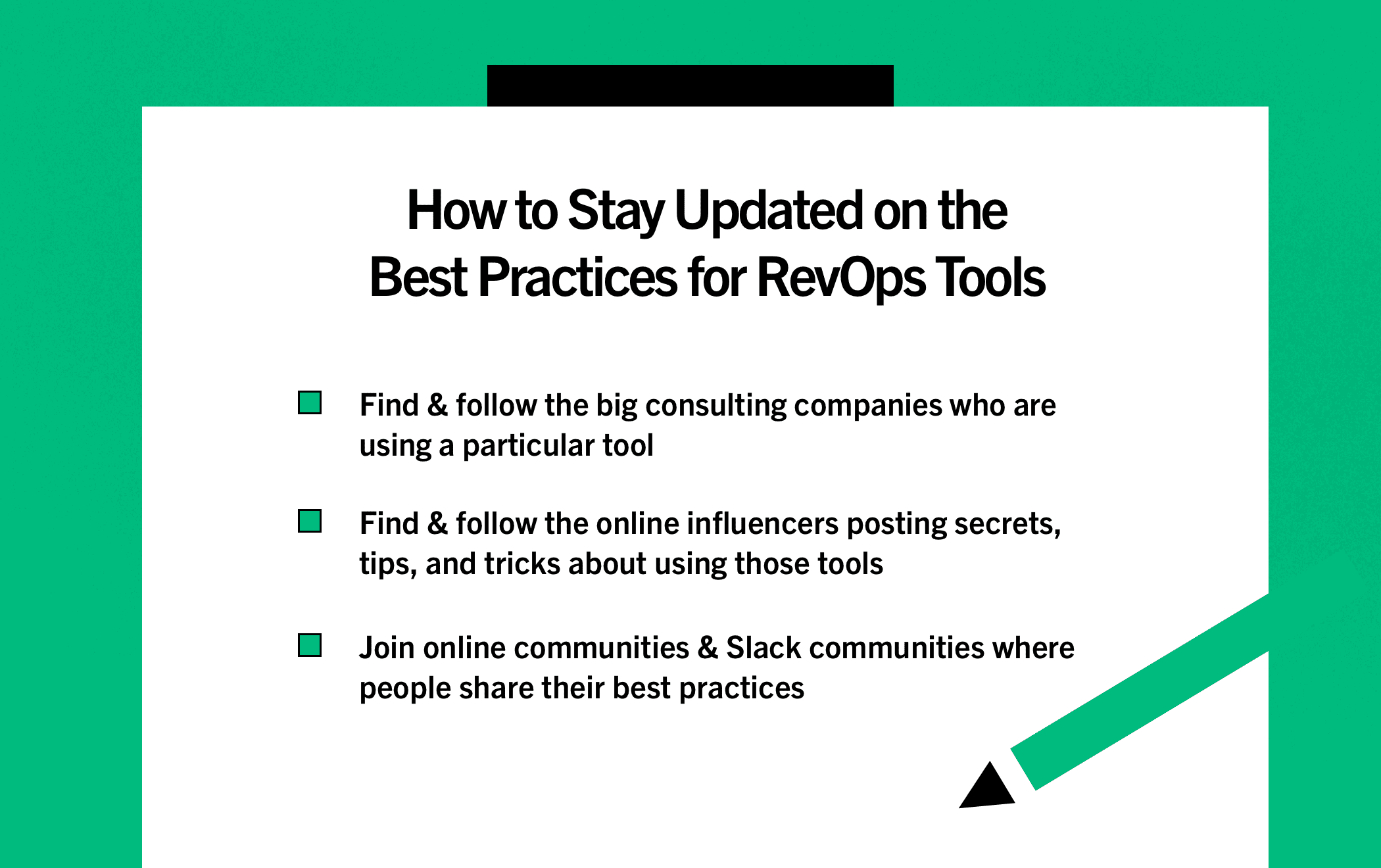 How to Stay Updated on the Best Practices for RevOps Tools

Find & follow the big consulting companies who are using a particular tool

Find & follow the online influencers posting secrets, tips, and tricks about using those tools

Join online communities & Slack communities where people share their best practices